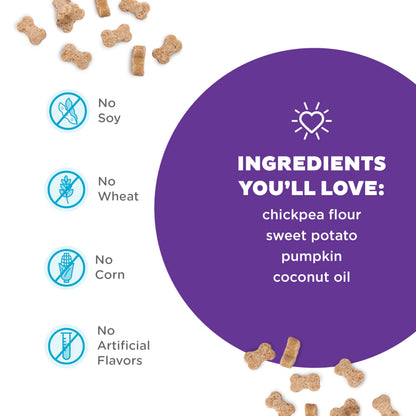 No Soy

No Wheat

No Corn

No Artificial Flavors

INGREDIENTS YOU'LL LOVE:

chickpea flour
sweet potato
pumpkin
coconut oil